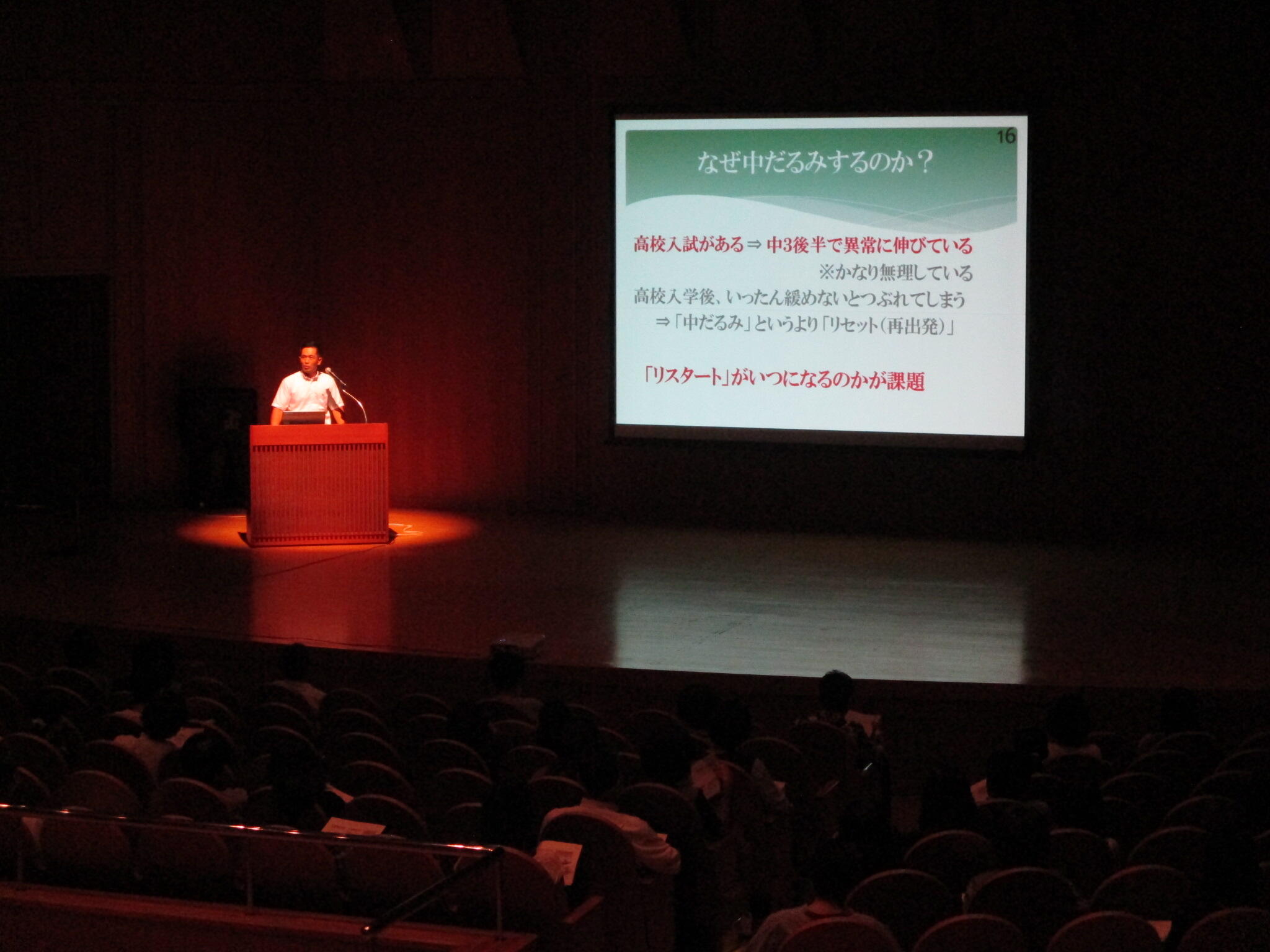 16

なぜ中だるみするのか？

高校入試がある⇒ 中3後半で異常に伸びている
※かなり無理している
高校入学後、いったん緩めないとつぶれてしまう
⇒「中だるみ」というより「リセット（再出発）」

「リスタート」がいつになるのかが課題